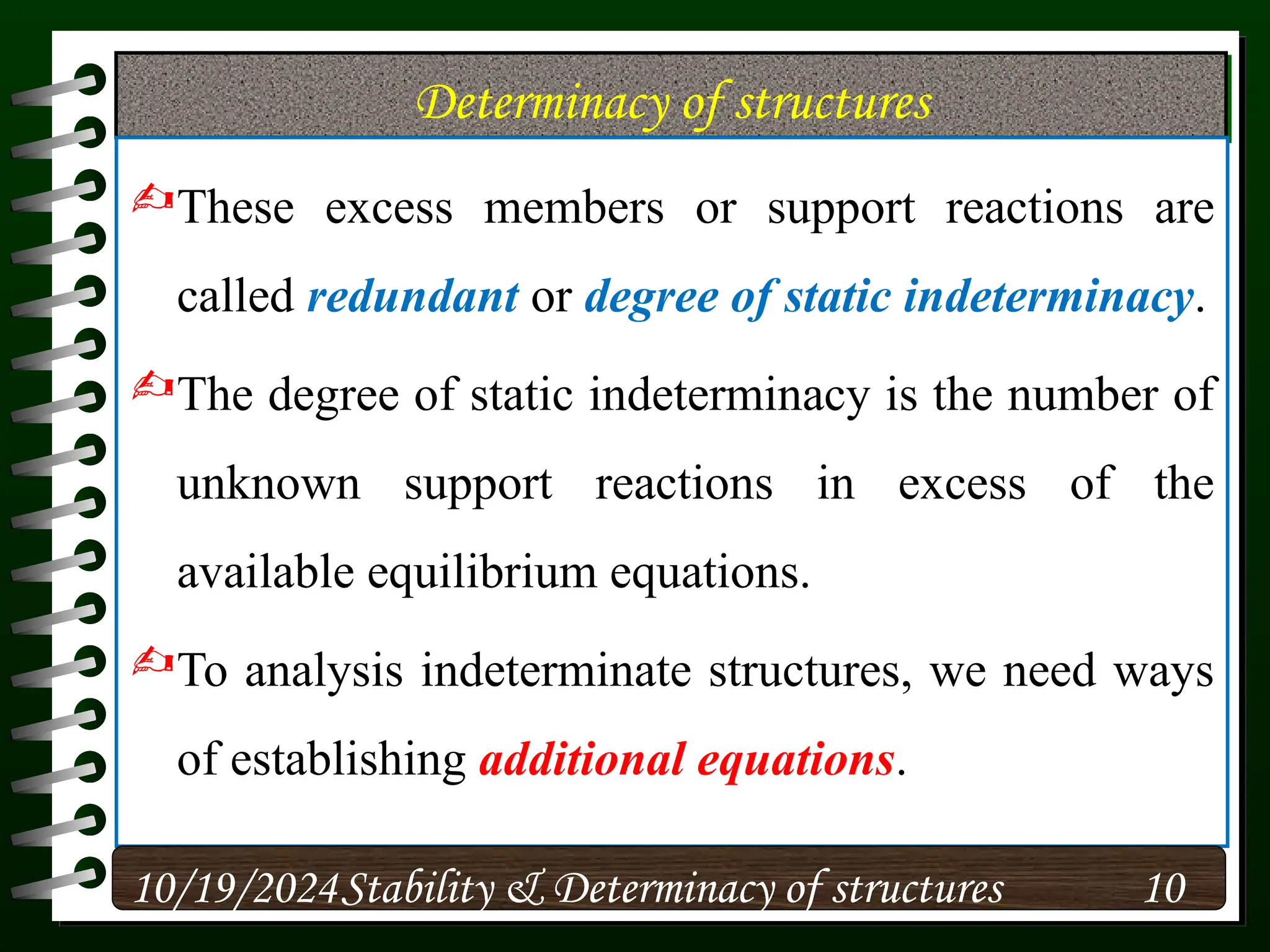 Determinacy of structures

These excess members or support reactions are called redundant or degree of static indeterminacy.

The degree of static indeterminacy is the number of unknown support reactions in excess of the available equilibrium equations.

To analysis indeterminate structures, we need ways of establishing additional equations.

10/19/2024 Stability & Determinacy of structures 10